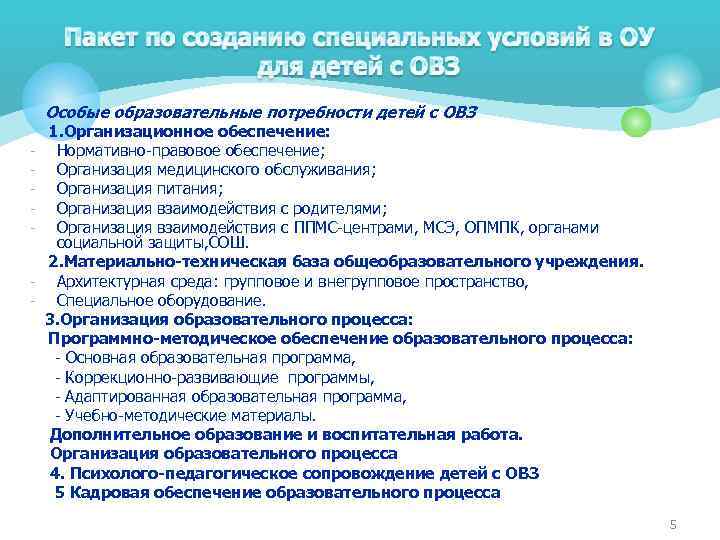 Пакет по созданию специальных условий в ОУ для детей с ОВЗ

Особые образовательные потребности детей с ОВЗ

1.Организационное обеспечение:

- Нормативно-правовое обеспечение;
- Организация медицинского обслуживания;
- Организация питания;
- Организация взаимодействия с родителями;
- Организация взаимодействия с ППМС-центрами, МСЭ, ОПМПК, органами социальной защиты,СОШ.

2.Материально-техническая база общеобразовательного учреждения.

- Архитектурная среда: групповое и внегрупповое пространство,
- Специальное оборудование.

3.Организация образовательного процесса:

Программно-методическое обеспечение образовательного процесса:

- Основная образовательная программа,
- Коррекционно-развивающие программы,
- Адаптированная образовательная программа,
- Учебно-методические материалы.

Дополнительное образование и воспитательная работа.

Организация образовательного процесса

4. Психолого-педагогическое сопровождение детей с ОВЗ

5 Кадровая обеспечение образовательного процесса

5